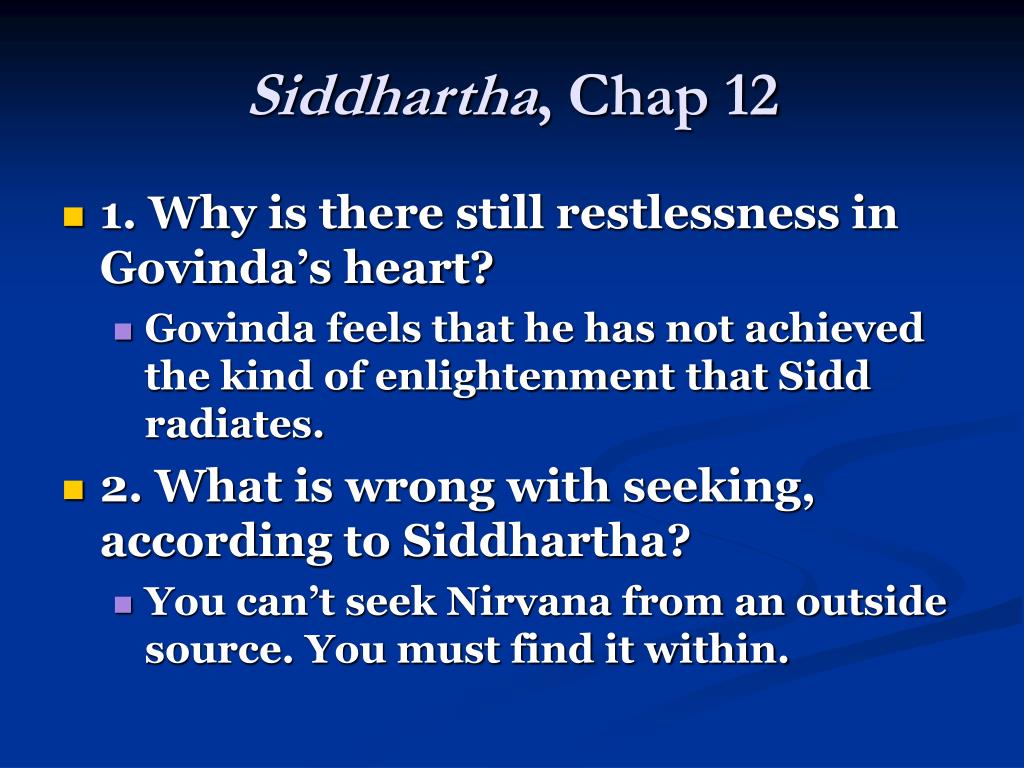 Siddhartha, Chap 12

1. Why is there still restlessness in Govinda’s heart?

Govinda feels that he has not achieved the kind of enlightenment that Sidd radiates.

2. What is wrong with seeking, according to Siddhartha?

You can’t seek Nirvana from an outside source. You must find it within.